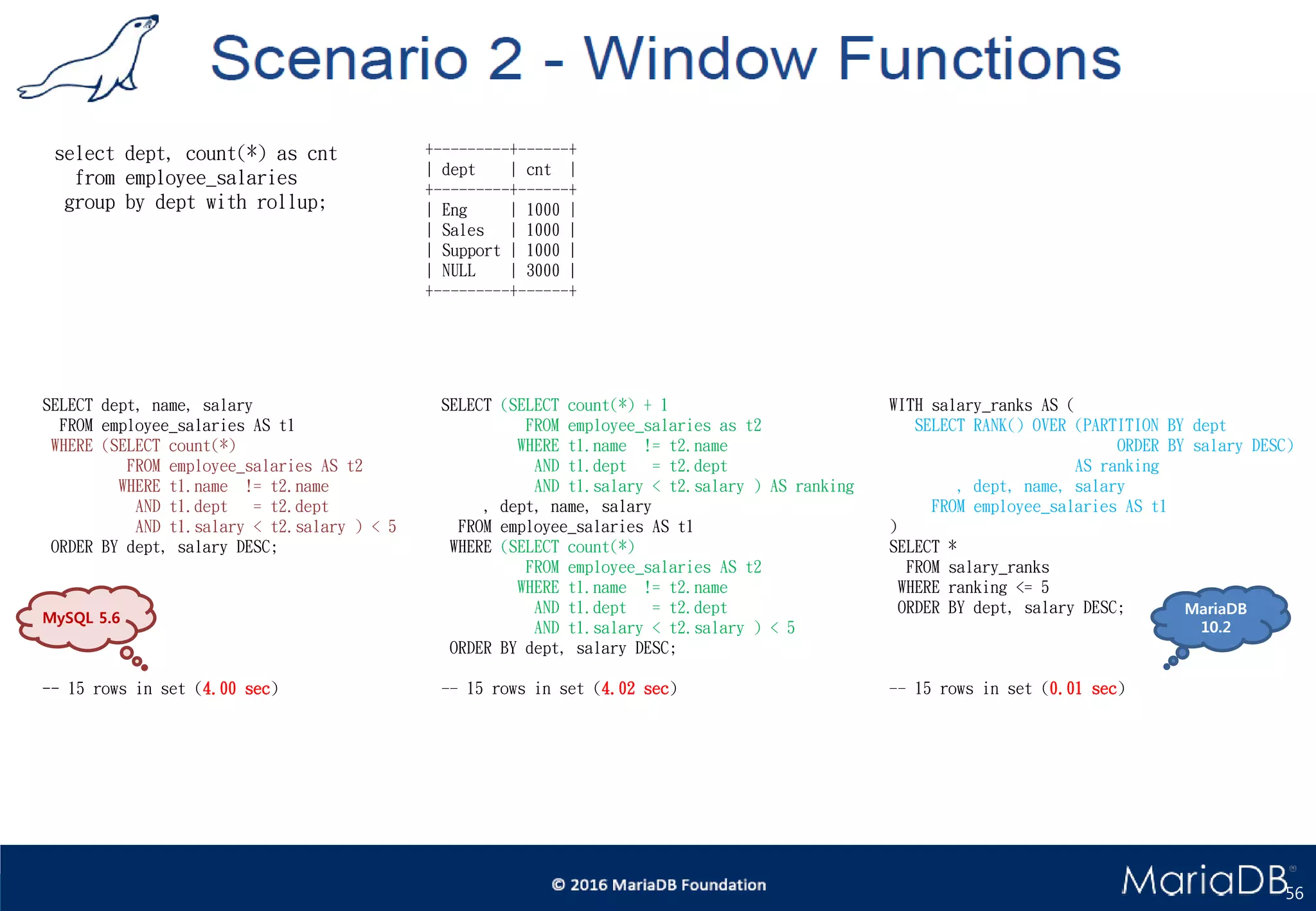 Scenario 2 - Window Functions

select dept, count(*) as cnt
from employee_salaries
group by dept with rollup;

| dept | cnt |
|---|---|
| Eng | 1000 |
| Sales | 1000 |
| Support | 1000 |
| NULL | 3000 |

SELECT dept, name, salary
FROM employee_salaries AS t1
WHERE (SELECT count(*)
FROM employee_salaries AS t2
WHERE t1.name != t2.name
AND t1.dept = t2.dept
AND t1.salary < t2.salary ) < 5
ORDER BY dept, salary DESC;

MySQL 5.6

-- 15 rows in set (4.00 sec)

SELECT (SELECT count(*) + 1
FROM employee_salaries as t2
WHERE t1.name != t2.name
AND t1.dept = t2.dept
AND t1.salary < t2.salary ) AS ranking
, dept, name, salary
FROM employee_salaries AS t1
WHERE (SELECT count(*)
FROM employee_salaries AS t2
WHERE t1.name != t2.name
AND t1.dept = t2.dept
AND t1.salary < t2.salary ) < 5
ORDER BY dept, salary DESC;

-- 15 rows in set (4.02 sec)

WITH salary_ranks AS (
SELECT RANK() OVER (PARTITION BY dept
ORDER BY salary DESC)
AS ranking
, dept, name, salary
FROM employee_salaries AS t1
)
SELECT *
FROM salary_ranks
WHERE ranking <= 5
ORDER BY dept, salary DESC;

MariaDB 10.2

-- 15 rows in set (0.01 sec)

© 2016 MariaDB Foundation

MariaDB 56